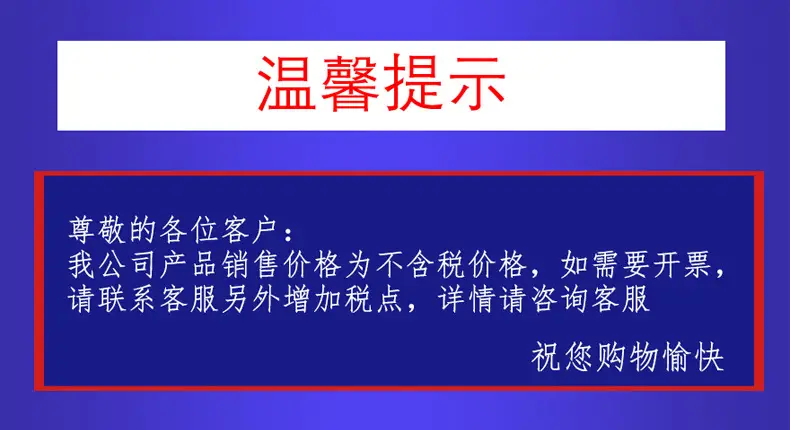 温馨提示

尊敬的各位客户：
我公司产品销售价格为不含税价格，如需要开票，请联系客服另外增加税点，详情请咨询客服

祝您购物愉快